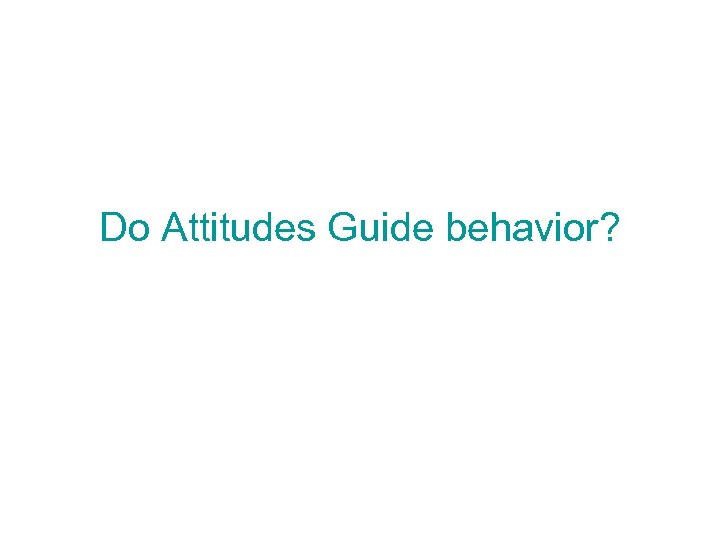 Do Attitudes Guide behavior?